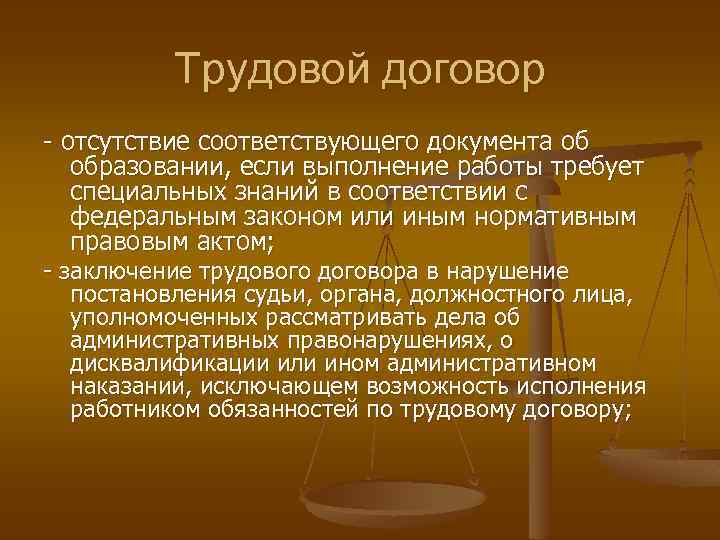 Трудовой договор

- отсутствие соответствующего документа об образовании, если выполнение работы требует специальных знаний в соответствии с федеральным законом или иным нормативным правовым актом;

- заключение трудового договора в нарушение постановления судьи, органа, должностного лица, уполномоченных рассматривать дела об административных правонарушениях, о дисквалификации или ином административном наказании, исключающем возможность исполнения работником обязанностей по трудовому договору;